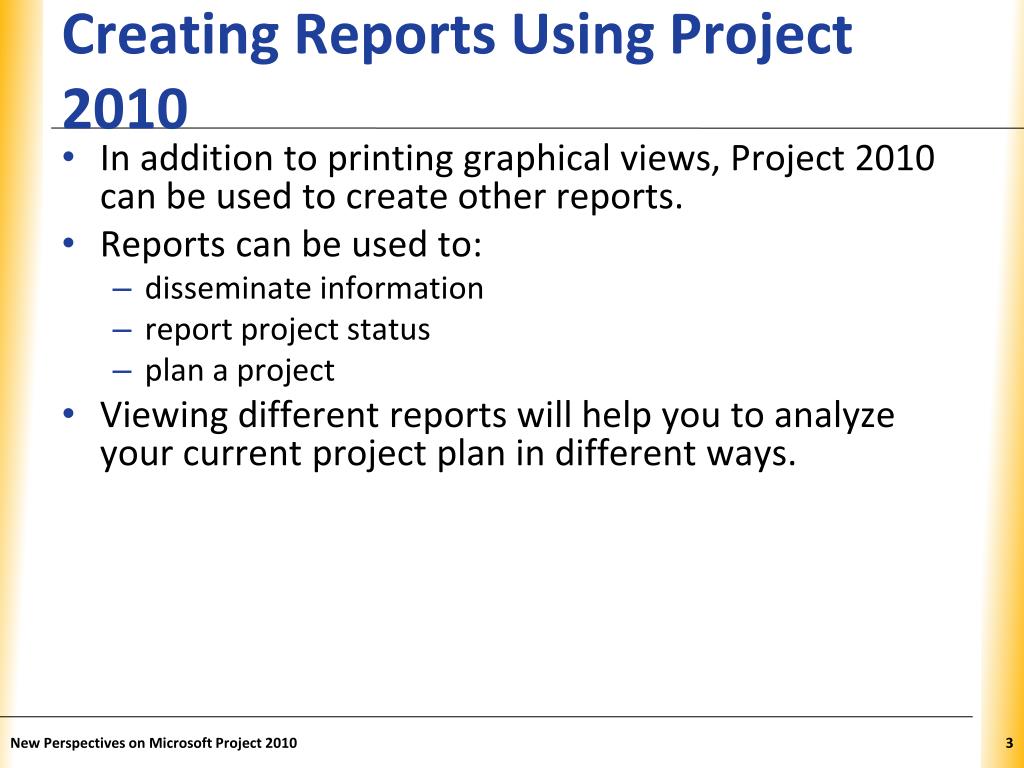 Creating Reports Using Project 2010

• In addition to printing graphical views, Project 2010 can be used to create other reports.
• Reports can be used to:
– disseminate information
– report project status
– plan a project
• Viewing different reports will help you to analyze your current project plan in different ways.

New Perspectives on Microsoft Project 2010

3